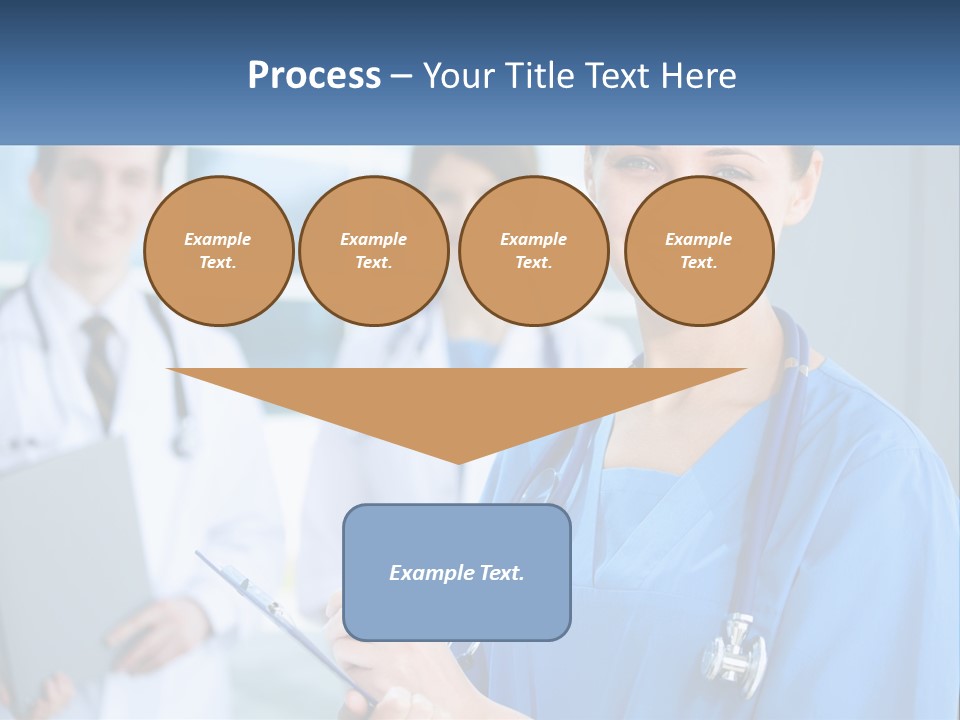 Process – Your Title Text Here

Example Text.

Example Text.

Example Text.

Example Text.

Example Text.